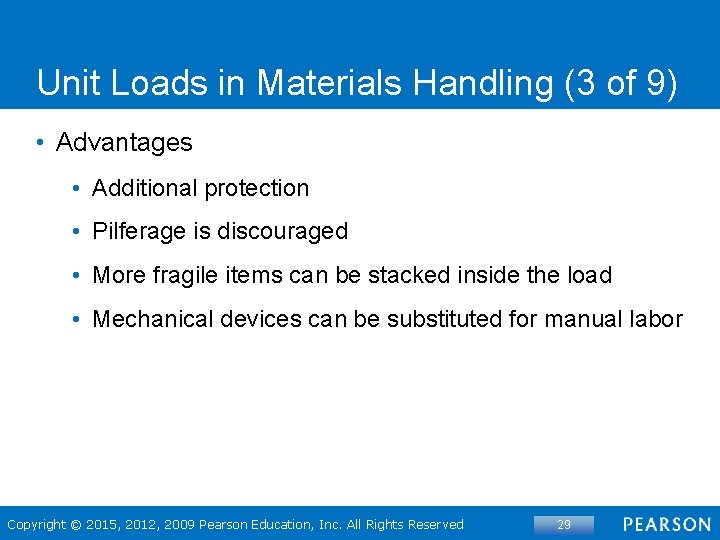 Unit Loads in Materials Handling (3 of 9)

• Advantages
  • Additional protection
  • Pilferage is discouraged
  • More fragile items can be stacked inside the load
  • Mechanical devices can be substituted for manual labor

Copyright © 2015, 2012, 2009 Pearson Education, Inc. All Rights Reserved

29

PEARSON